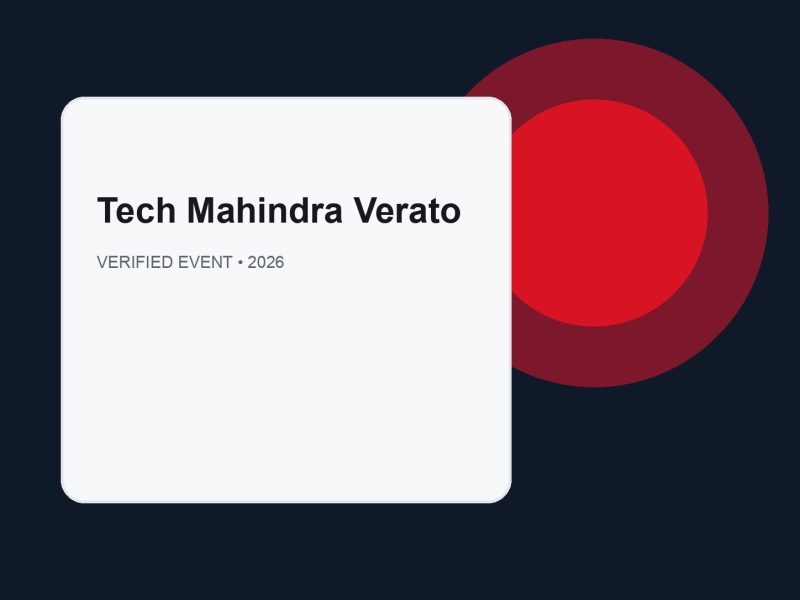 Tech Mahindra Verato

VERIFIED EVENT • 2026